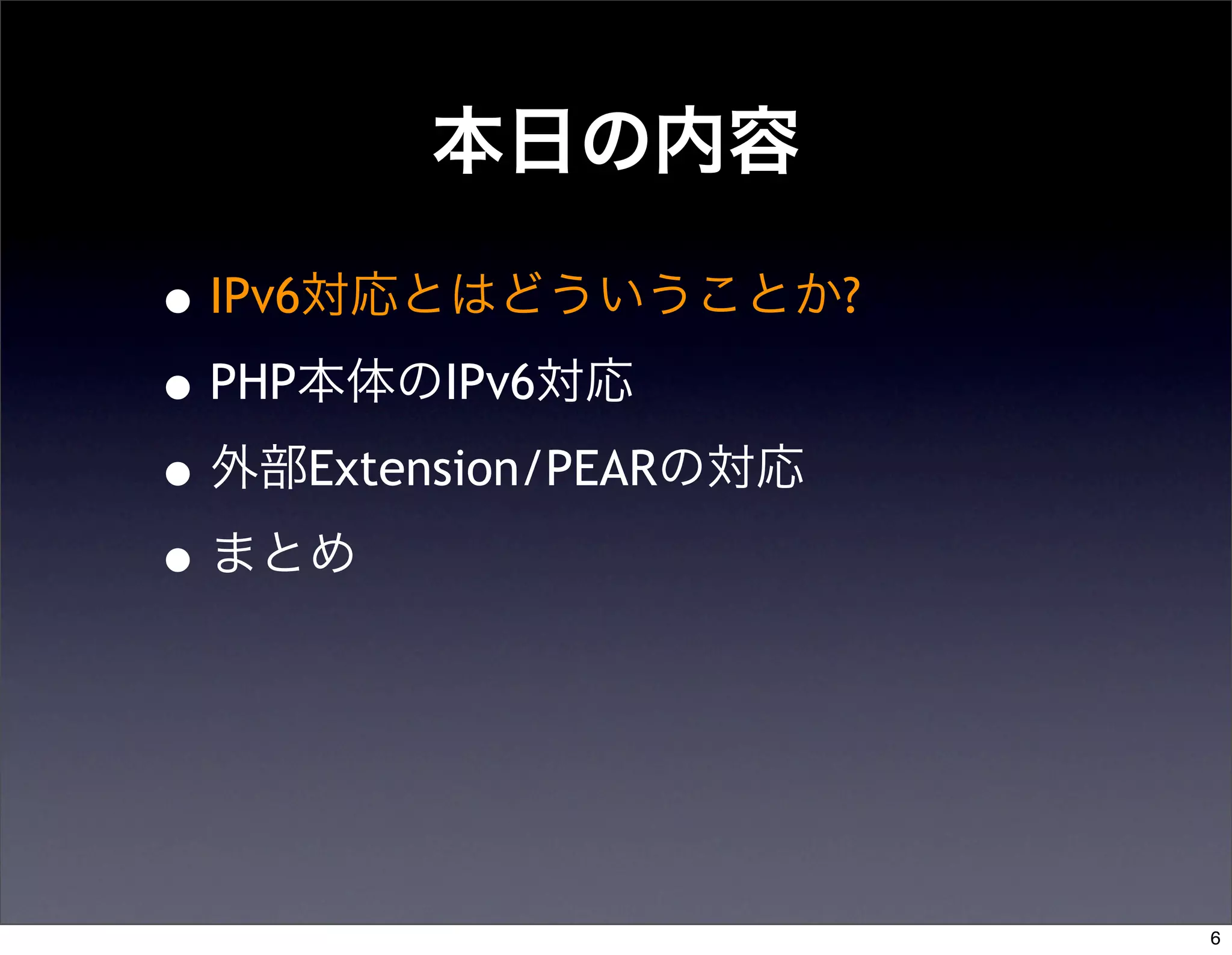 本日の内容

• IPv6対応とはどういうことか?
• PHP本体のIPv6対応
• 外部Extension/PEARの対応
• まとめ

6